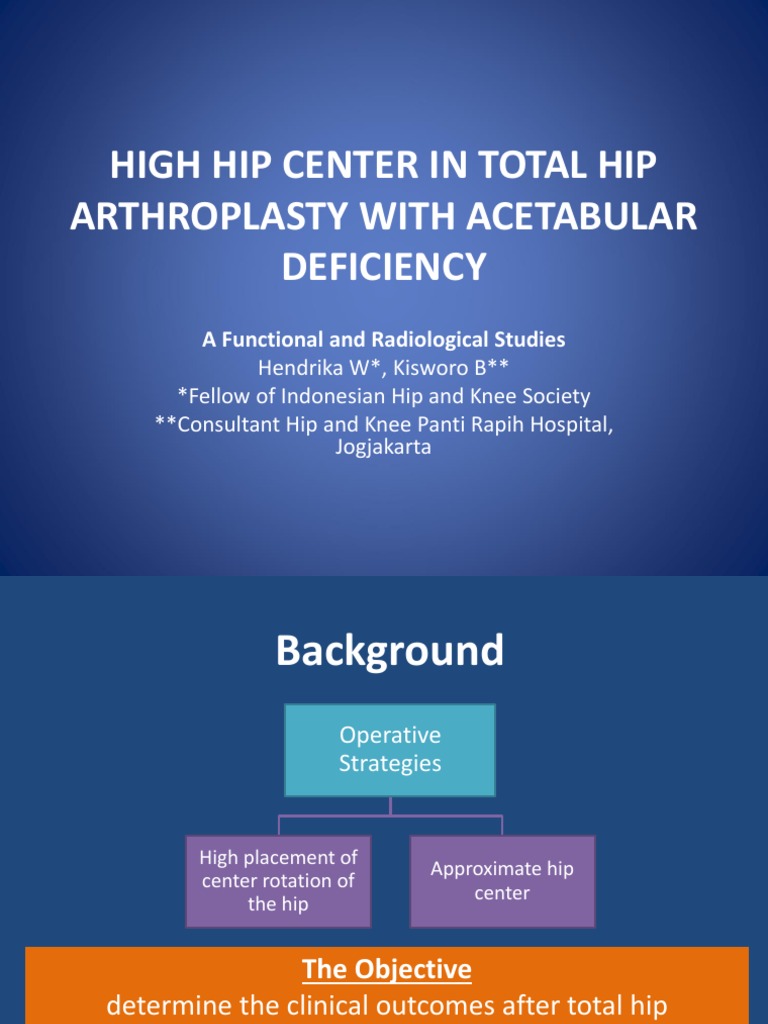 HIGH HIP CENTER IN TOTAL HIP ARTHROPLASTY WITH ACETABULAR DEFICIENCY

A Functional and Radiological Studies
Hendrika W*, Kisworo B**
*Fellow of Indonesian Hip and Knee Society
**Consultant Hip and Knee Panti Rapih Hospital, Jogjakarta

Background

Operative Strategies

High placement of center rotation of the hip

Approximate hip center

The Objective
determine the clinical outcomes after total hip